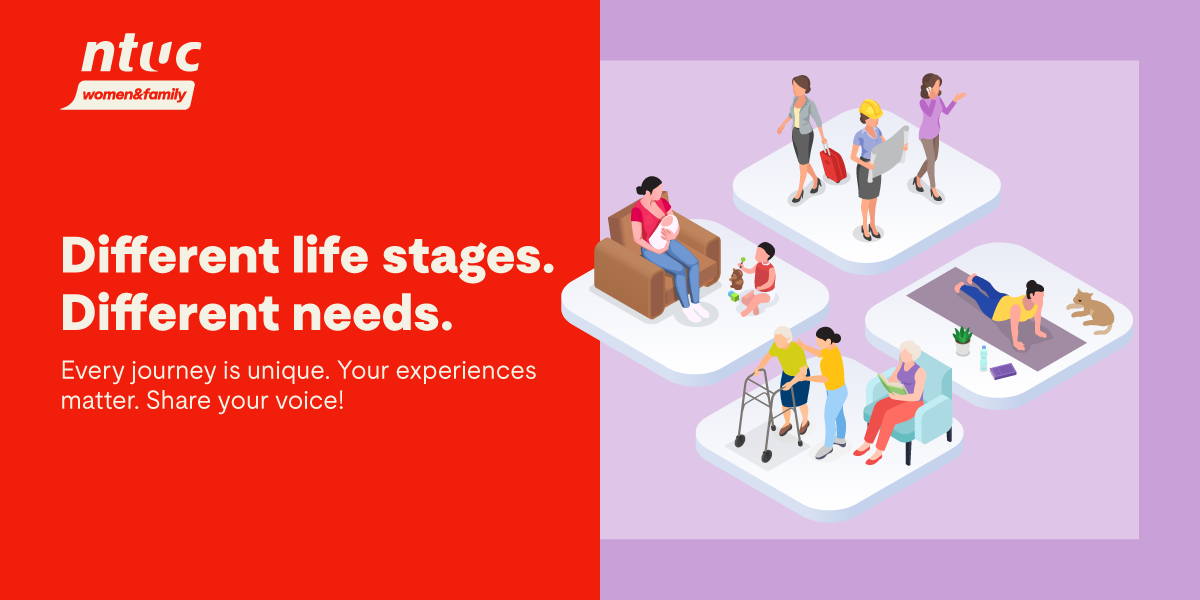 ntuc
women&family

Different life stages. Different needs.

Every journey is unique. Your experiences matter. Share your voice!